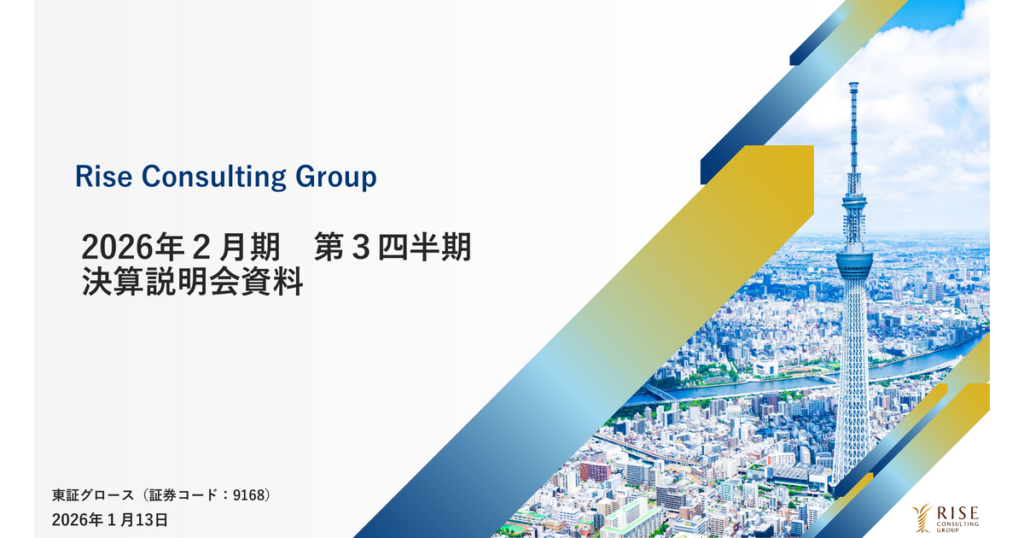 Rise Consulting Group

2026年２月期　第３四半期
決算説明会資料

東証グロース（証券コード：9168）
2026年１月13日

RISE
CONSULTING
GROUP